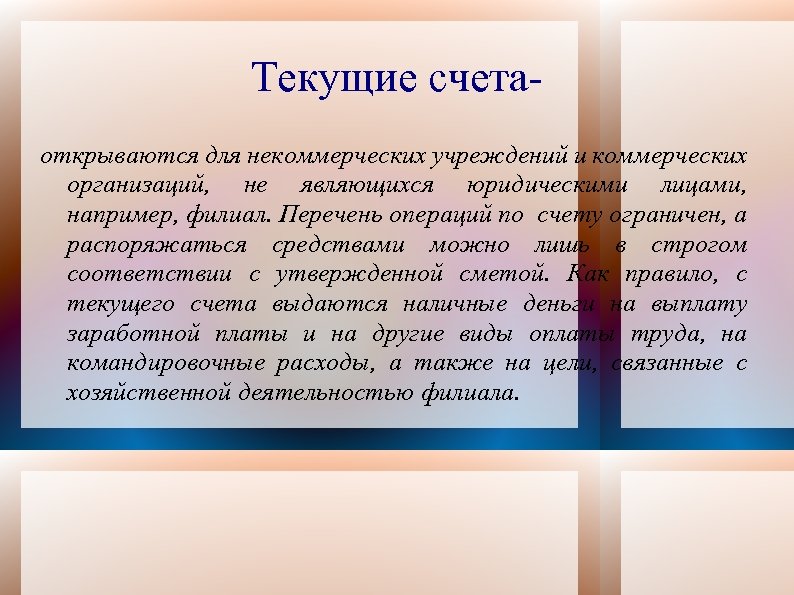 Текущие счета-

открываются для некоммерческих учреждений и коммерческих организаций, не являющихся юридическими лицами, например, филиал. Перечень операций по счету ограничен, а распоряжаться средствами можно лишь в строгом соответствии с утвержденной сметой. Как правило, с текущего счета выдаются наличные деньги на выплату заработной платы и на другие виды оплаты труда, на командировочные расходы, а также на цели, связанные с хозяйственной деятельностью филиала.